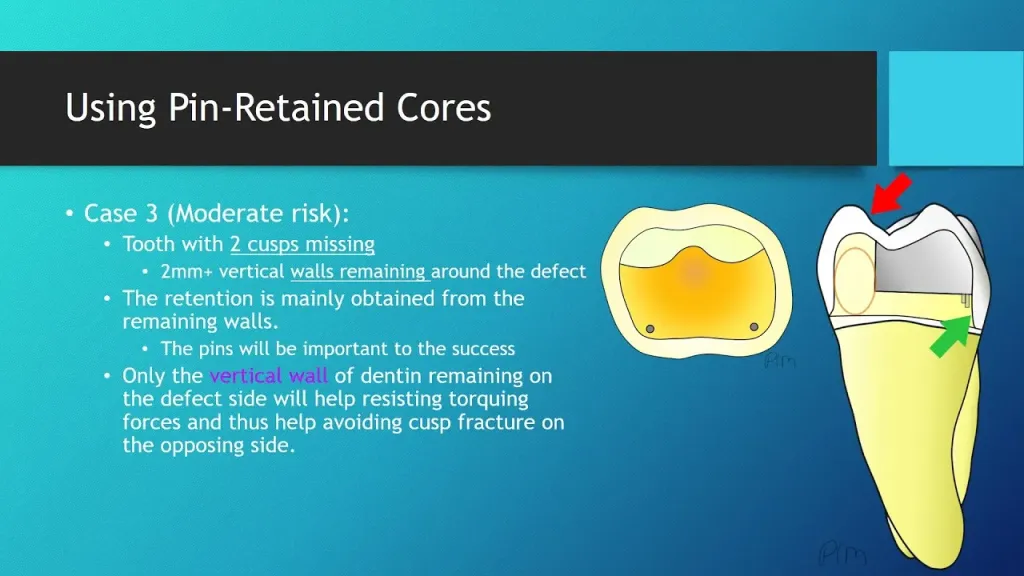 Using Pin-Retained Cores

• Case 3 (Moderate risk):
  • Tooth with 2 cusps missing
    • 2mm+ vertical walls remaining around the defect
  • The retention is mainly obtained from the remaining walls.
    • The pins will be important to the success
  • Only the vertical wall of dentin remaining on the defect side will help resisting torquing forces and thus help avoiding cusp fracture on the opposing side.

PM

PM